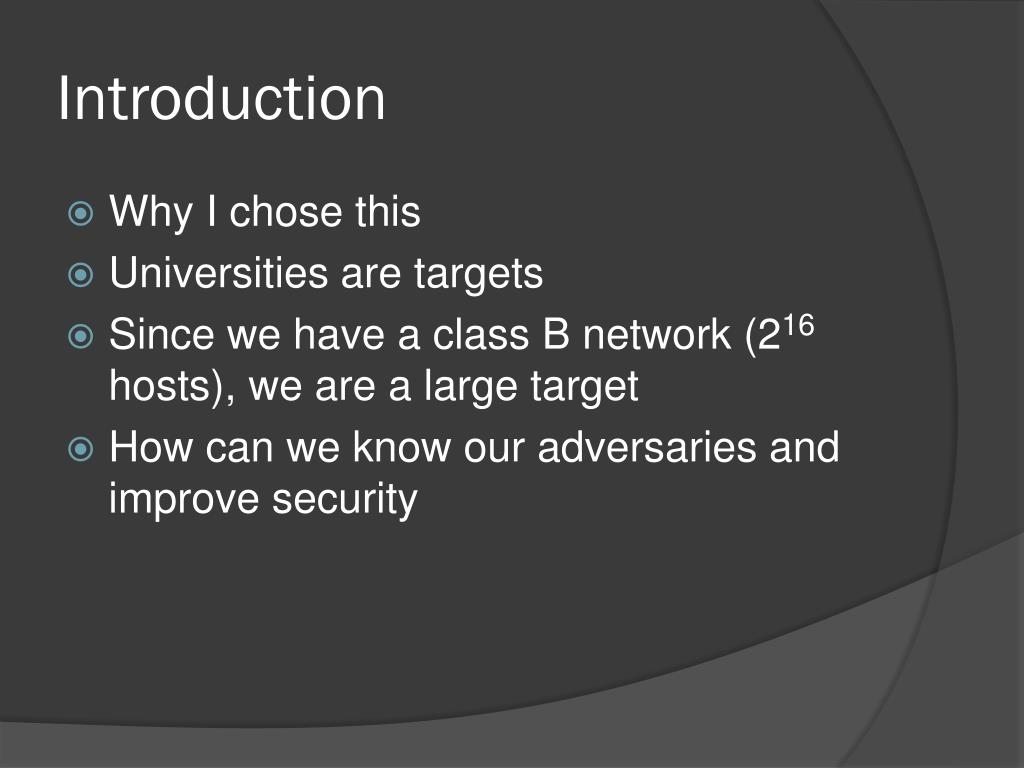 Introduction

Why I chose this

Universities are targets

Since we have a class B network ($2^{16}$ hosts), we are a large target

How can we know our adversaries and improve security